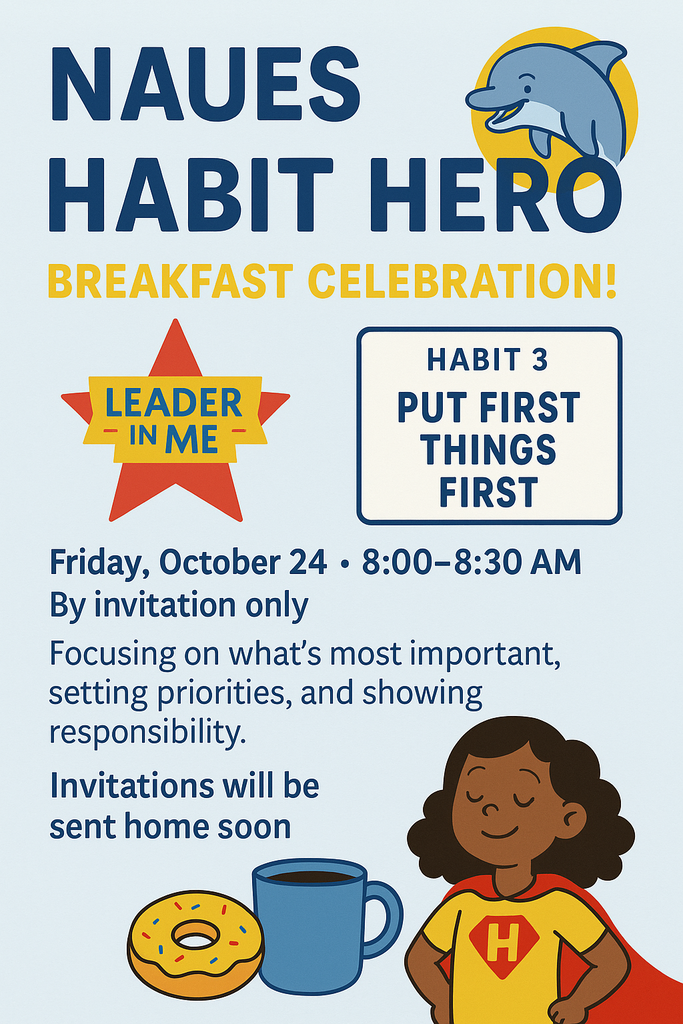 NAUES HABIT HERO

BREAKFAST CELEBRATION!

LEADER IN ME

HABIT 3
PUT FIRST THINGS FIRST

Friday, October 24 • 8:00–8:30 AM
By invitation only

Focusing on what's most important, setting priorities, and showing responsibility.

Invitations will be sent home soon

H